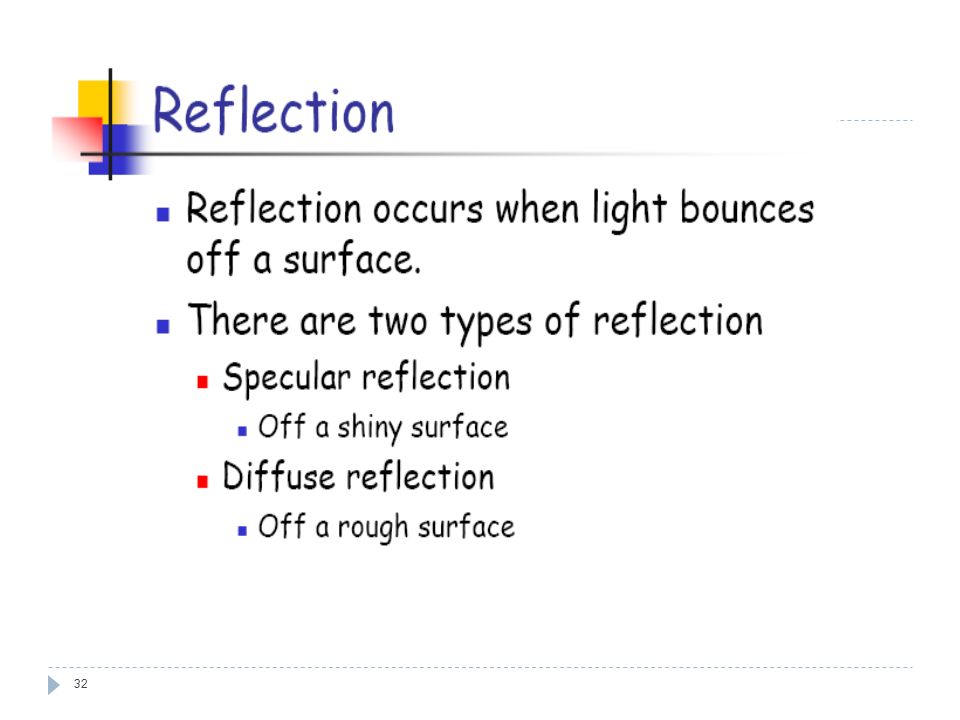 Reflection

- Reflection occurs when light bounces off a surface.
- There are two types of reflection
  - Specular reflection
    - Off a shiny surface
  - Diffuse reflection
    - Off a rough surface

32